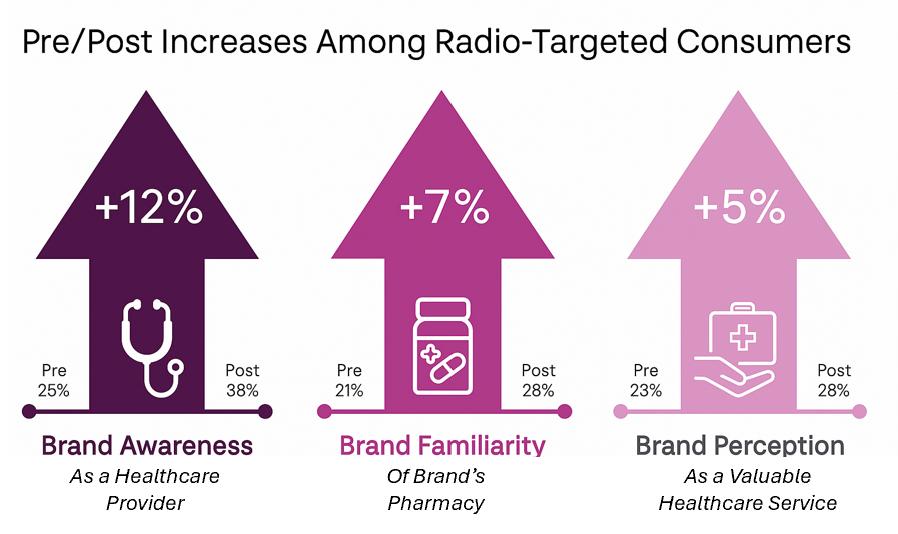 Pre/Post Increases Among Radio-Targeted Consumers

+12%

Pre 25%

Post 38%

Brand Awareness

As a Healthcare Provider

+7%

Pre 21%

Post 28%

Brand Familiarity

Of Brand's Pharmacy

+5%

Pre 23%

Post 28%

Brand Perception

As a Valuable Healthcare Service